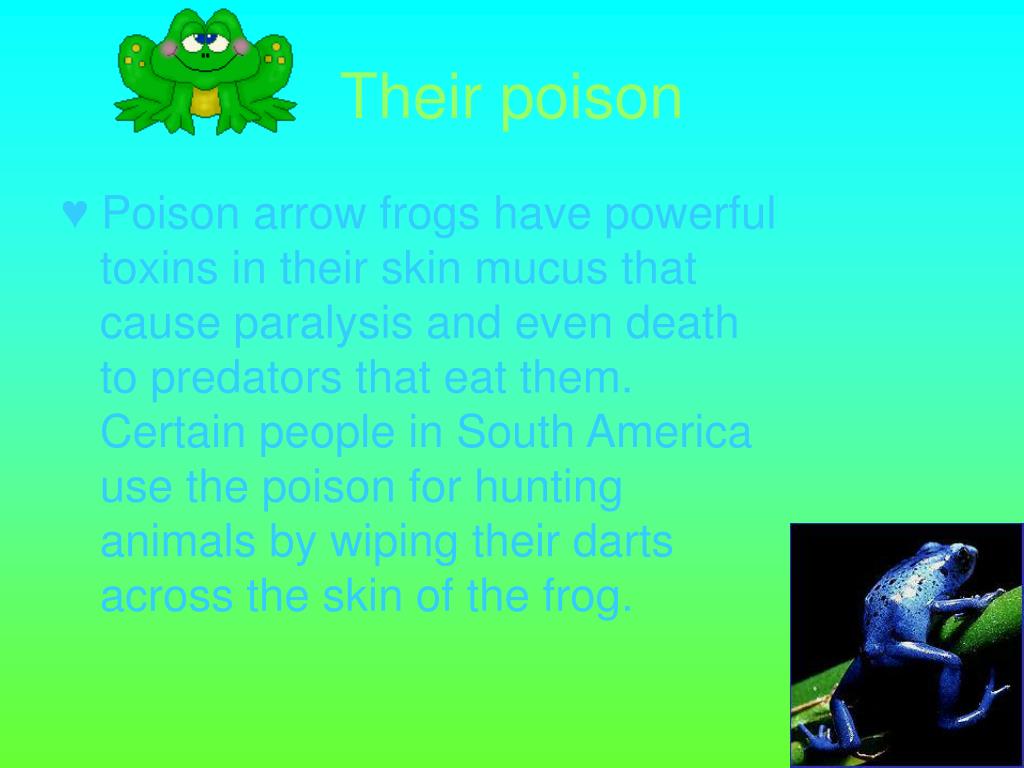 Their poison

♥ Poison arrow frogs have powerful toxins in their skin mucus that cause paralysis and even death to predators that eat them. Certain people in South America use the poison for hunting animals by wiping their darts across the skin of the frog.